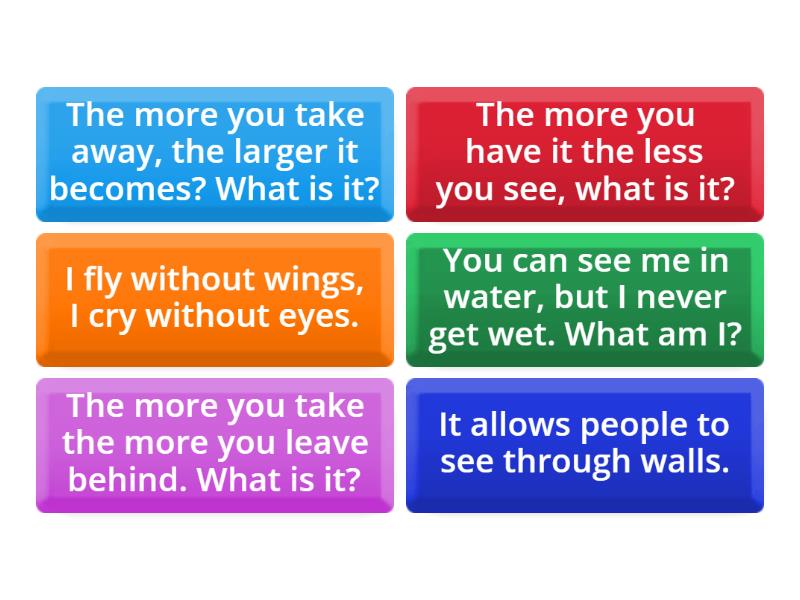 The more you take away, the larger it becomes? What is it?

The more you have it the less you see, what is it?

I fly without wings, I cry without eyes.

You can see me in water, but I never get wet. What am I?

The more you take the more you leave behind. What is it?

It allows people to see through walls.